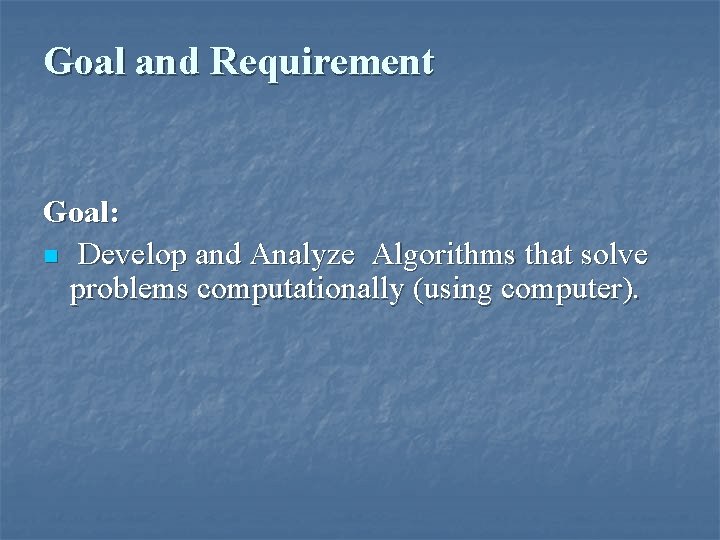 Goal and Requirement

Goal:

Develop and Analyze Algorithms that solve problems computationally (using computer).